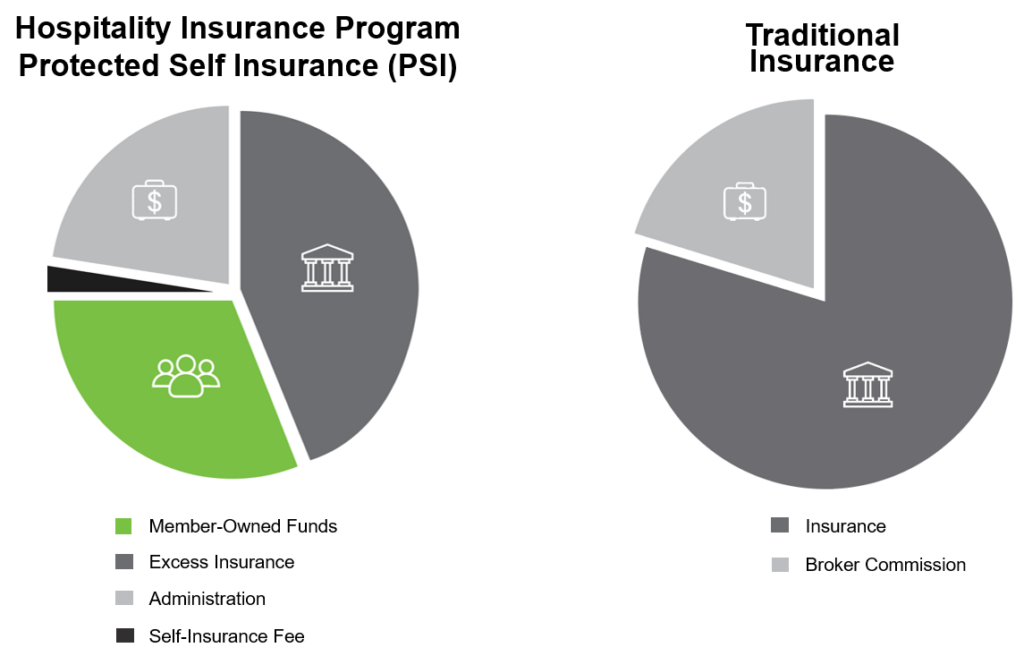 Hospitality Insurance Program
Protected Self Insurance (PSI)

$

Member-Owned Funds
Excess Insurance
Administration
Self-Insurance Fee

Traditional Insurance

$

Insurance
Broker Commission